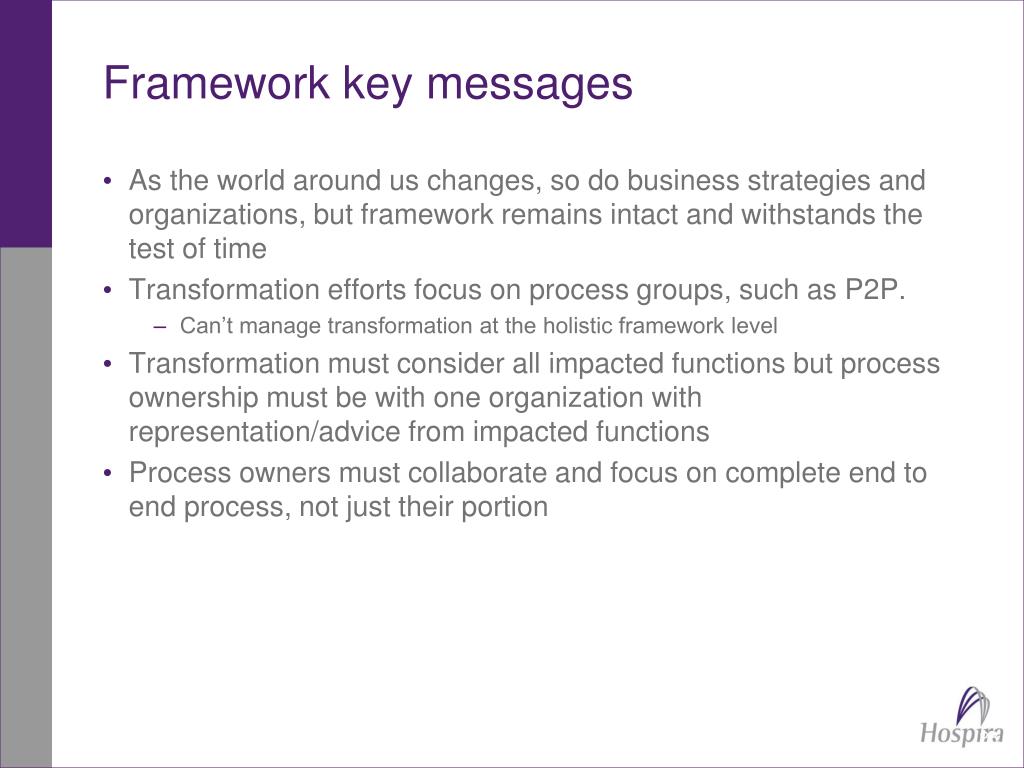 Framework key messages

• As the world around us changes, so do business strategies and organizations, but framework remains intact and withstands the test of time

• Transformation efforts focus on process groups, such as P2P.

– Can't manage transformation at the holistic framework level

• Transformation must consider all impacted functions but process ownership must be with one organization with representation/advice from impacted functions

• Process owners must collaborate and focus on complete end to end process, not just their portion

Hospira